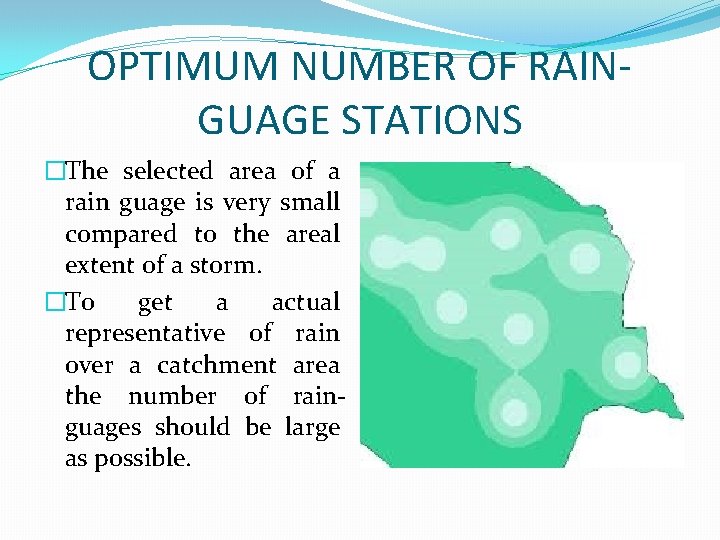 OPTIMUM NUMBER OF RAIN-GUAGE STATIONS

□The selected area of a rain guage is very small compared to the areal extent of a storm.

□To get a actual representative of rain over a catchment area the number of rain-guages should be large as possible.